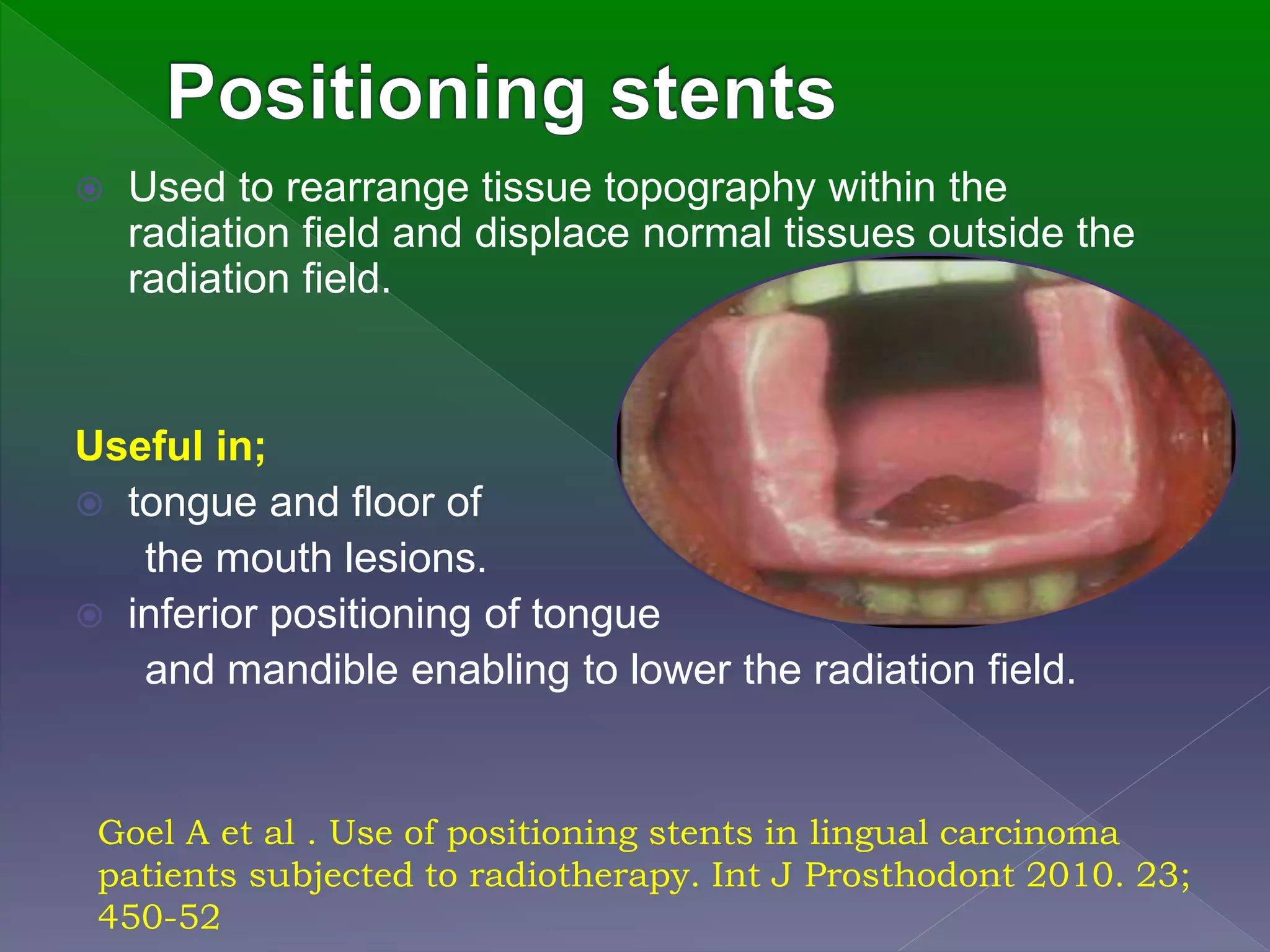 Positioning stents

Used to rearrange tissue topography within the radiation field and displace normal tissues outside the radiation field.

Useful in;

tongue and floor of the mouth lesions.

inferior positioning of tongue and mandible enabling to lower the radiation field.

Goel A et al . Use of positioning stents in lingual carcinoma patients subjected to radiotherapy. Int J Prosthodont 2010. 23; 450-52